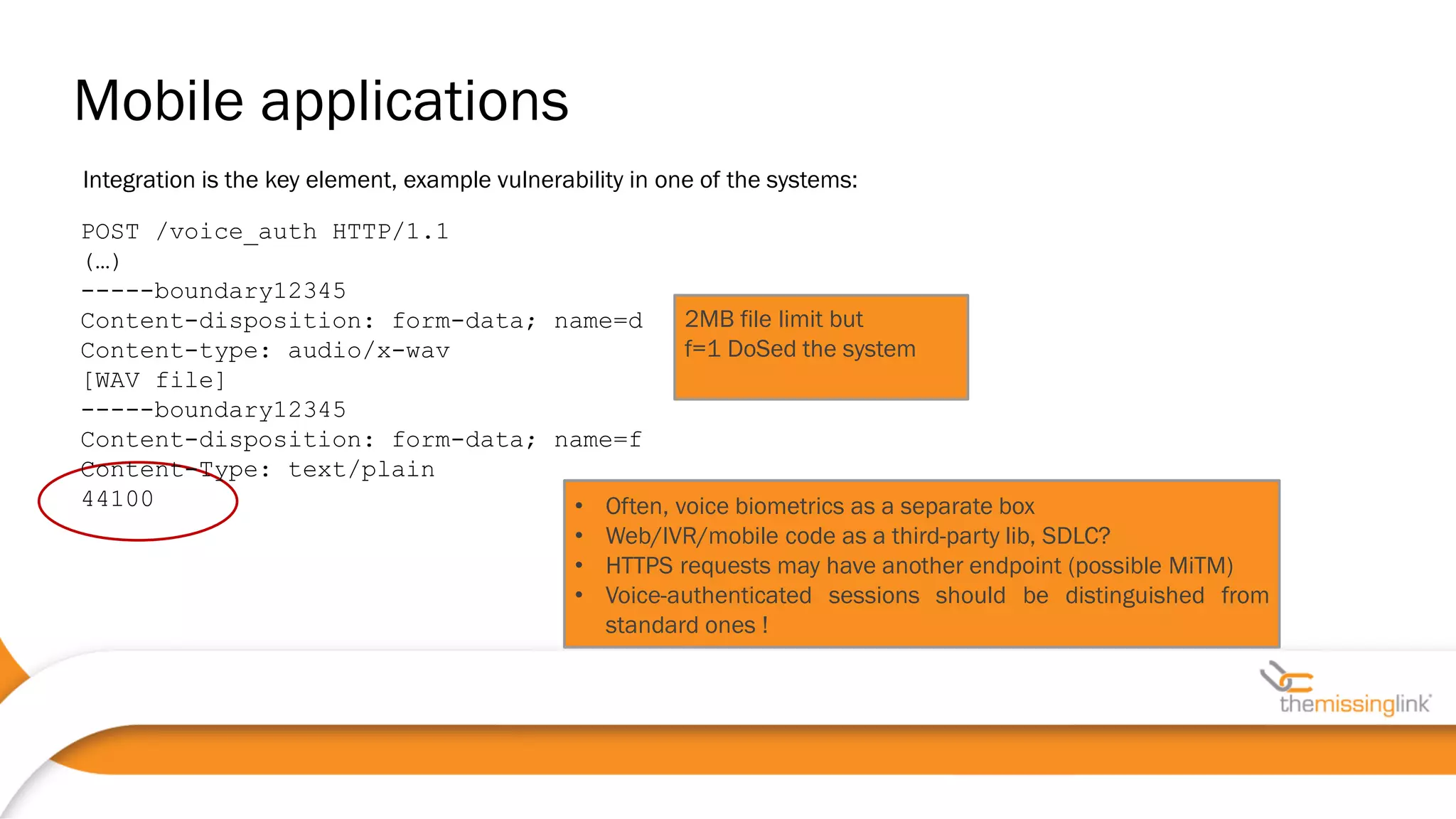 Mobile applications

Integration is the key element, example vulnerability in one of the systems:

POST /voice_auth HTTP/1.1
(…)
-----boundary12345
Content-disposition: form-data; name=d
Content-type: audio/x-wav
[WAV file]
-----boundary12345
Content-disposition: form-data; name=f
Content-Type: text/plain
44100

2MB file limit but
f=1 DoSed the system

• Often, voice biometrics as a separate box
• Web/IVR/mobile code as a third-party lib, SDLC?
• HTTPS requests may have another endpoint (possible MiTM)
• Voice-authenticated sessions should be distinguished from standard ones !

themissinglink